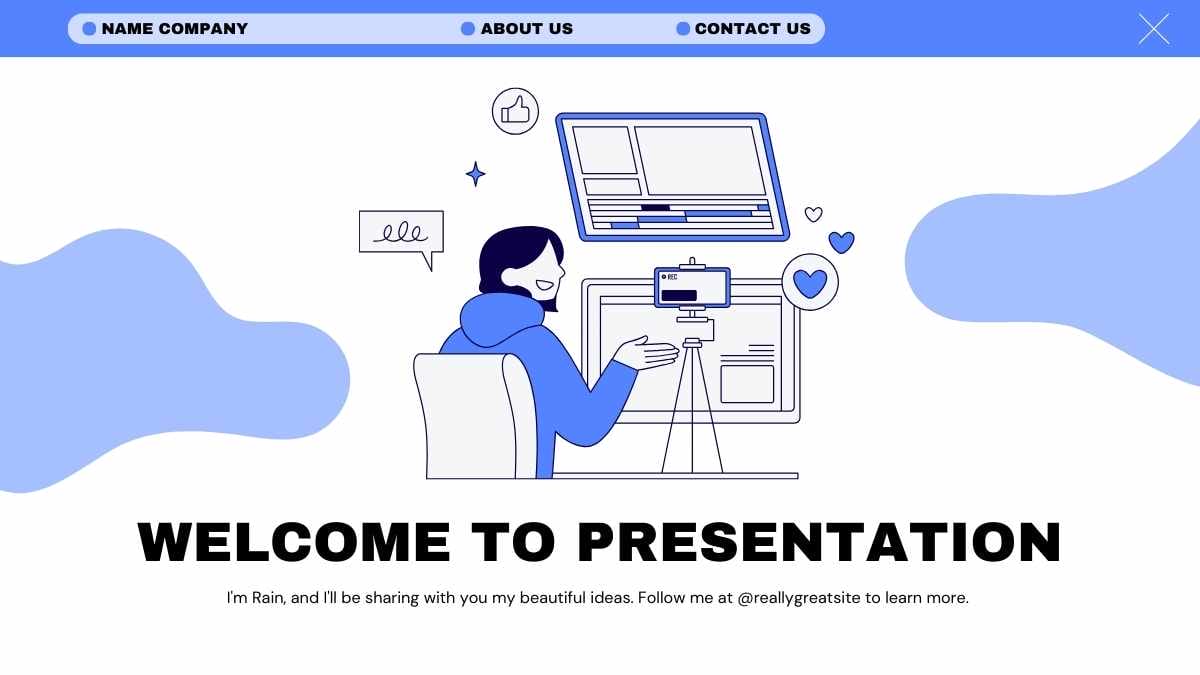 NAME COMPANY ABOUT US CONTACT US

REC

WELCOME TO PRESENTATION

I'm Rain, and I'll be sharing with you my beautiful ideas. Follow me at @reallygreatsite to learn more.